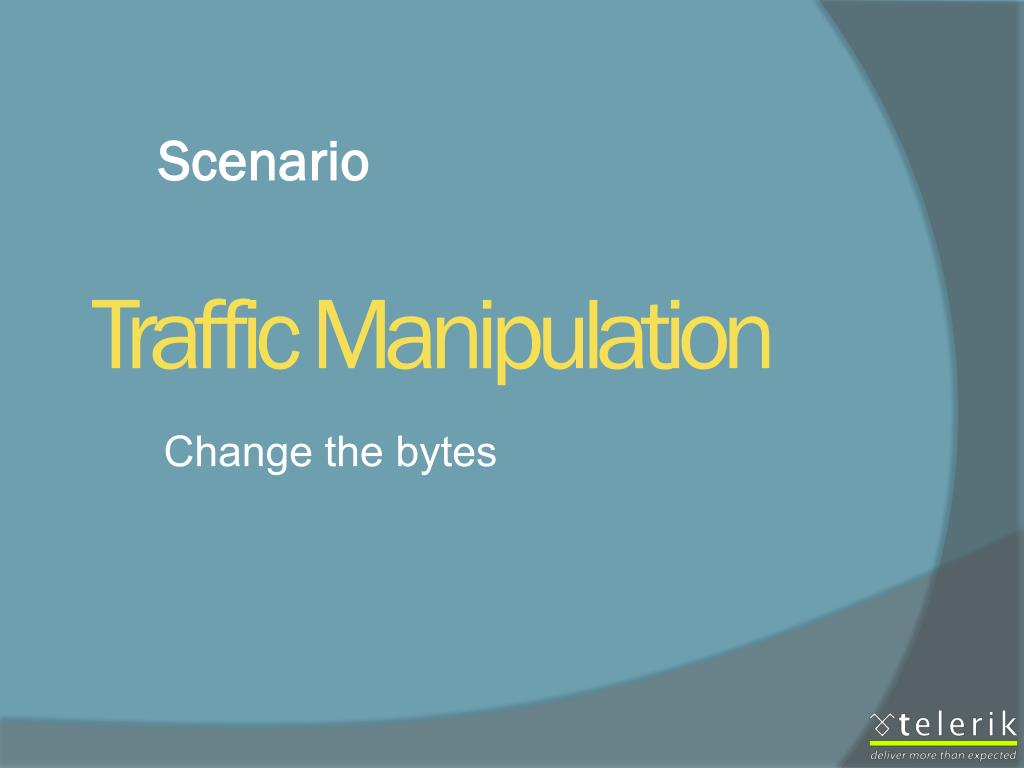 Scenario

Traffic Manipulation

Change the bytes

telerik
deliver more than expected